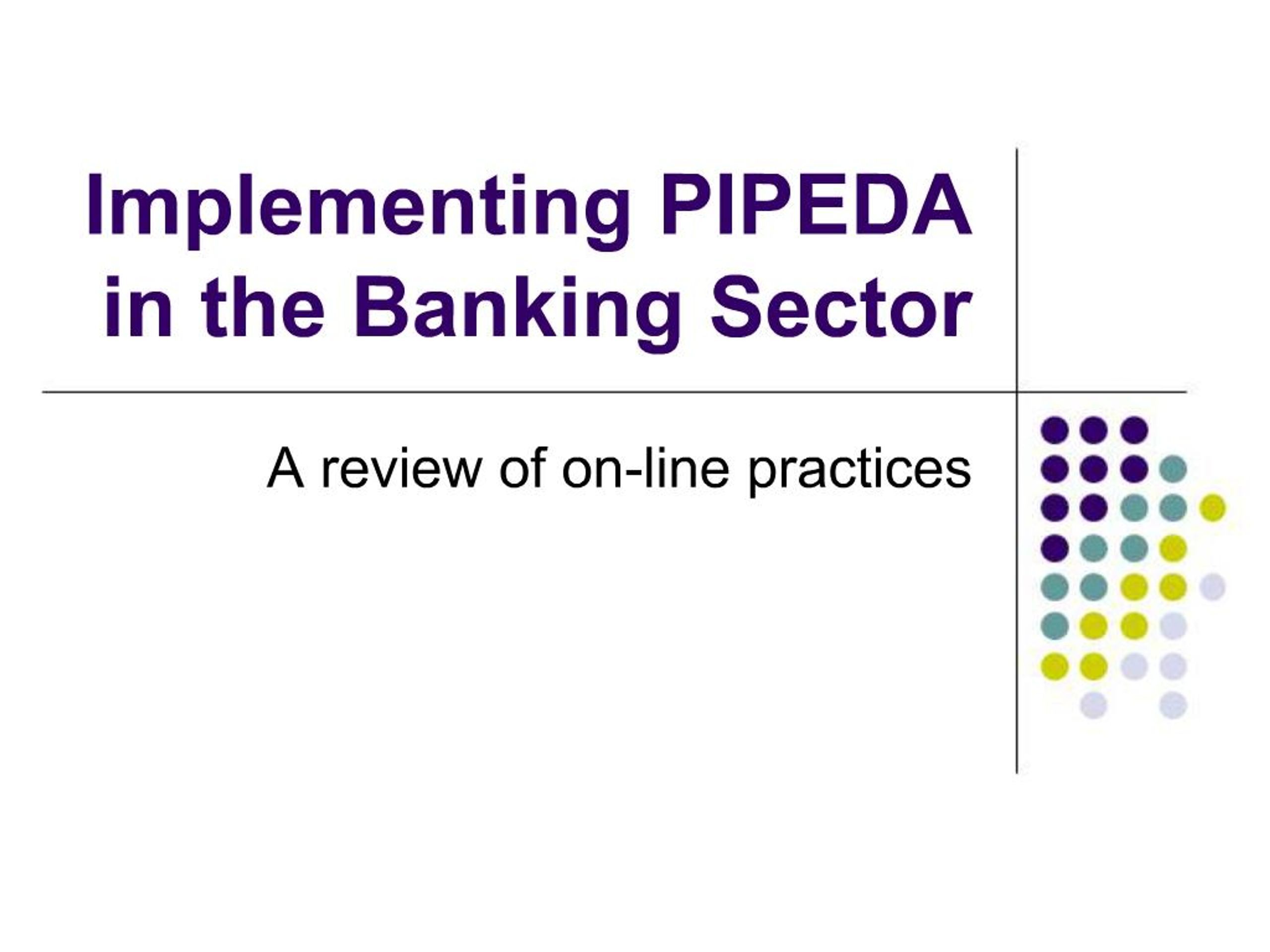 Implementing PIPEDA in the Banking Sector

A review of on-line practices